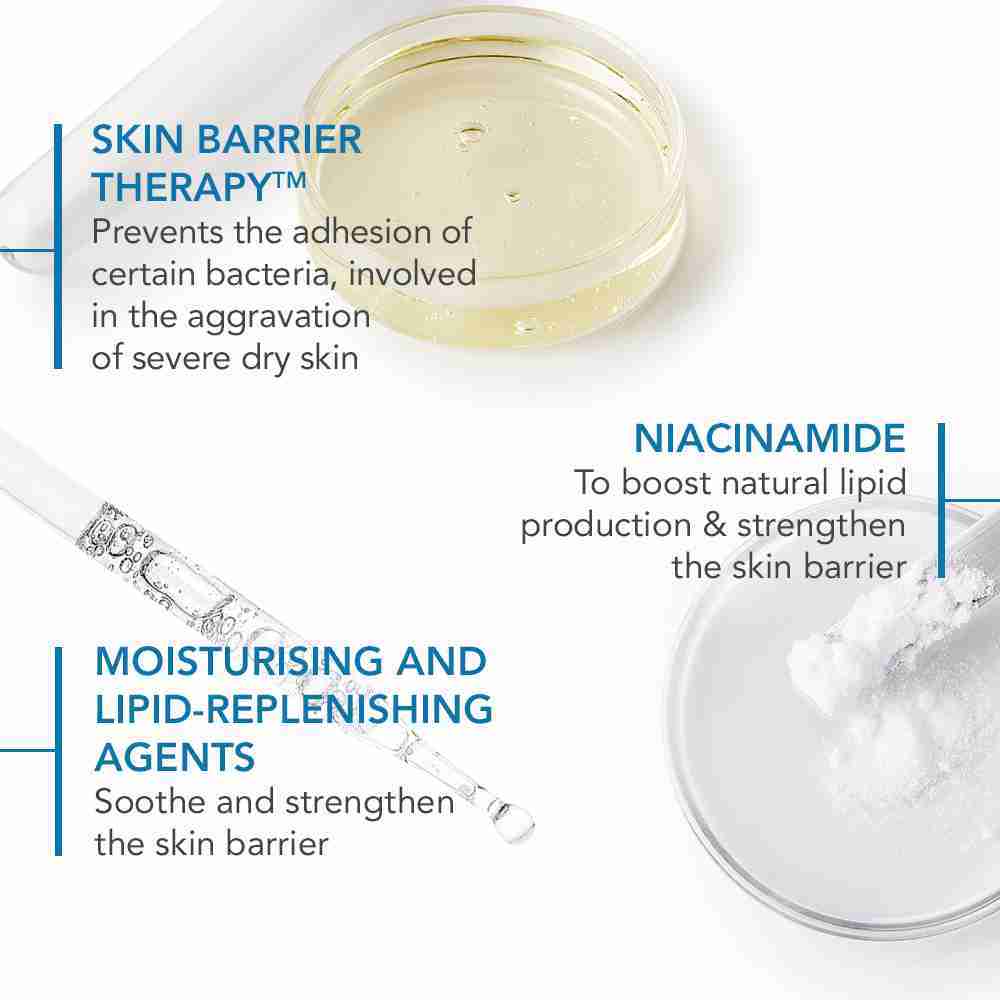 SKIN BARRIER THERAPY™
Prevents the adhesion of certain bacteria, involved in the aggravation of severe dry skin

NIACINAMIDE
To boost natural lipid production & strengthen the skin barrier

MOISTURISING AND LIPID-REPLENISHING AGENTS
Soothe and strengthen the skin barrier